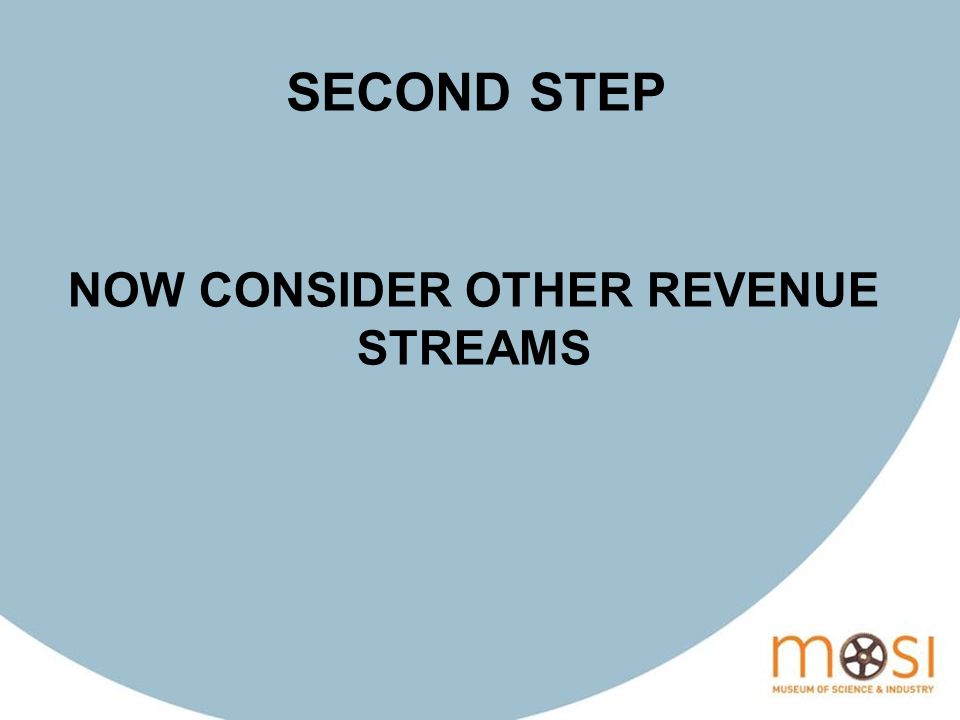 SECOND STEP

NOW CONSIDER OTHER REVENUE STREAMS

mosi
MUSEUM OF SCIENCE & INDUSTRY